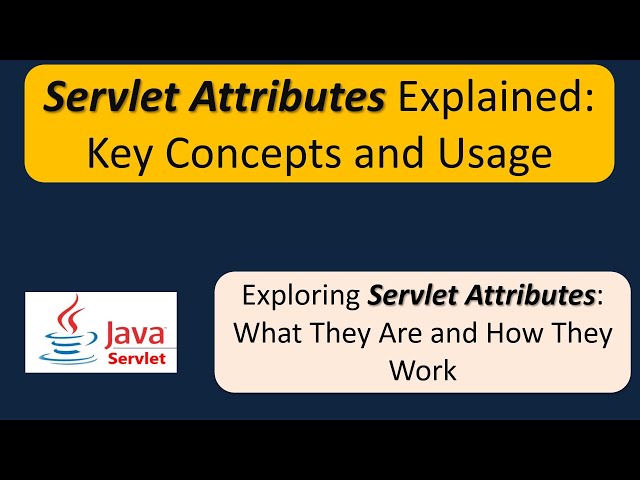 Servlet Attributes Explained: Key Concepts and Usage

Java
Servlet

Exploring Servlet Attributes: What They Are and How They Work